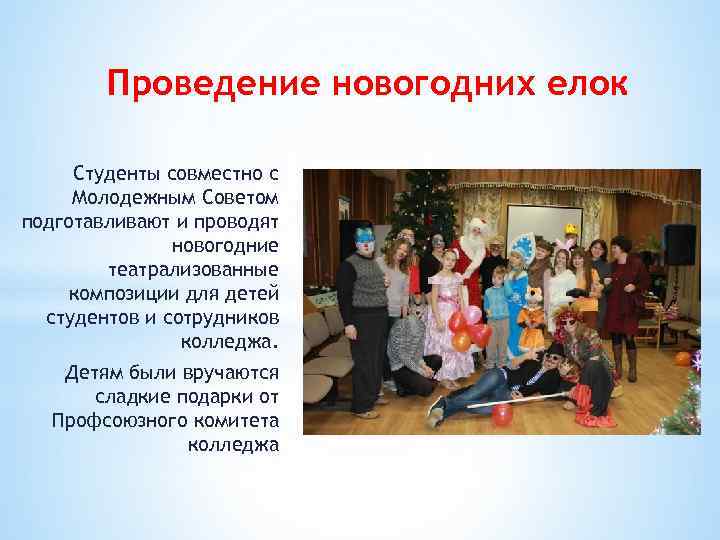 Проведение новогодних елок

Студенты совместно с Молодежным Советом подготавливают и проводят новогодние театрализованные композиции для детей студентов и сотрудников колледжа.

Детям были вручаются сладкие подарки от Профсоюзного комитета колледжа